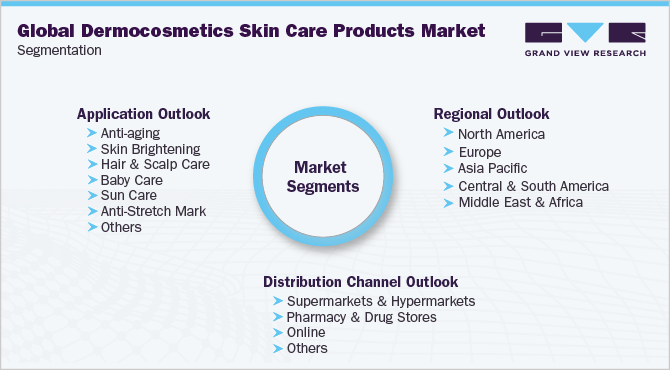 Global Dermocosmetics Skin Care Products Market
Segmentation

GRAND VIEW RESEARCH

Application Outlook
Anti-aging
Skin Brightening
Hair & Scalp Care
Baby Care
Sun Care
Anti-Stretch Mark
Others

Market Segments

Regional Outlook
North America
Europe
Asia Pacific
Central & South America
Middle East & Africa

Distribution Channel Outlook
Supermarkets & Hypermarkets
Pharmacy & Drug Stores
Online
Others